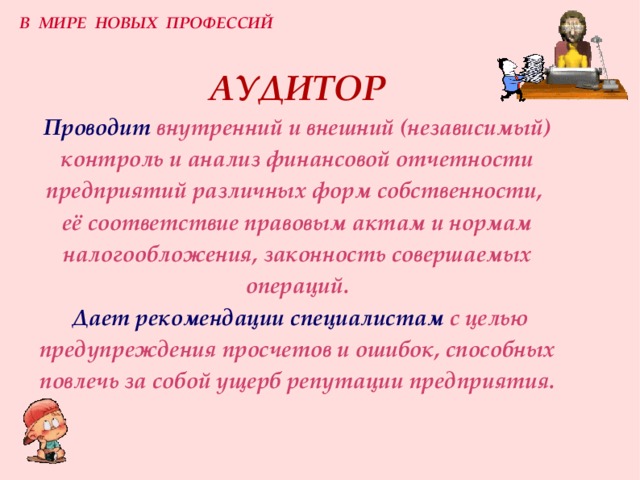 В МИРЕ НОВЫХ ПРОФЕССИЙ

АУДИТОР

Проводит внутренний и внешний (независимый) контроль и анализ финансовой отчетности предприятий различных форм собственности, её соответствие правовым актам и нормам налогообложения, законность совершаемых операций.

Дает рекомендации специалистам с целью предупреждения просчетов и ошибок, способных повлечь за собой ущерб репутации предприятия.